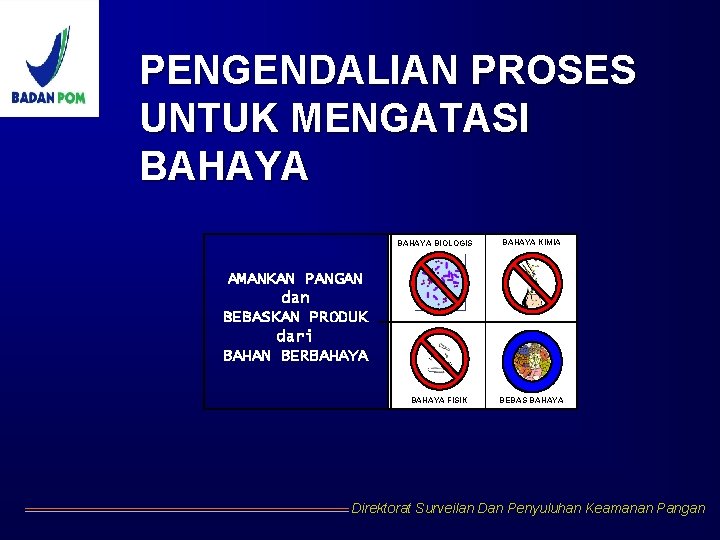 BADAN POM

PENGENDALIAN PROSES UNTUK MENGATASI BAHAYA

AMANKAN PANGAN
dan
BEBASKAN PRODUK
dari
BAHAN BERBAHAYA

BAHAYA BIOLOGIS

BAHAYA KIMIA

BAHAYA FISIK

BEBAS BAHAYA

Direktorat Surveilan Dan Penyuluhan Keamanan Pangan